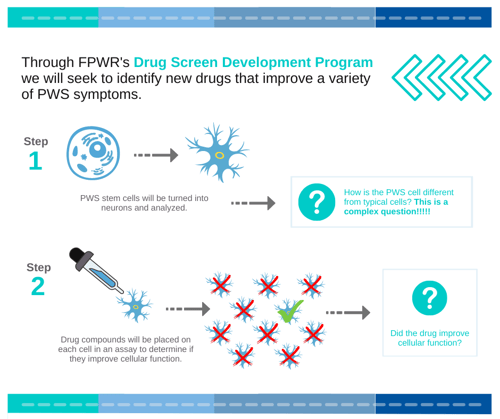 Through FPWR's Drug Screen Development Program we will seek to identify new drugs that improve a variety of PWS symptoms.

Step
1

PWS stem cells will be turned into neurons and analyzed.

?

How is the PWS cell different from typical cells? This is a complex question!!!!!

Step
2

Drug compounds will be placed on each cell in an assay to determine if they improve cellular function.

?

Did the drug improve cellular function?